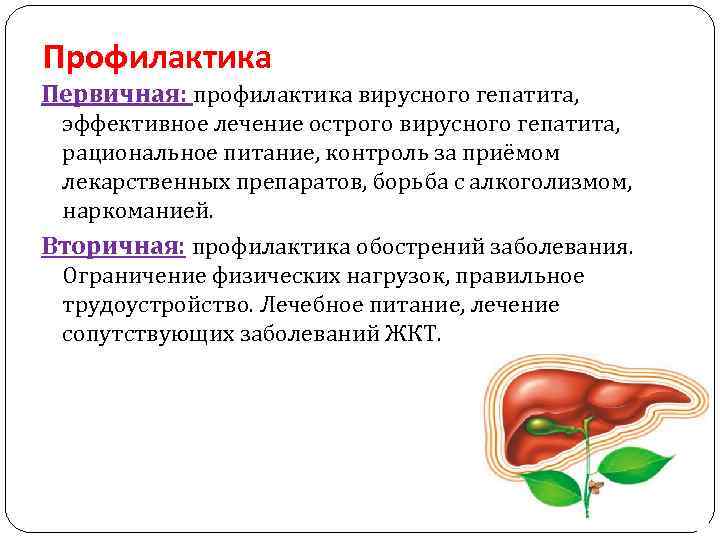 Профилактика

Первичная: профилактика вирусного гепатита, эффективное лечение острого вирусного гепатита, рациональное питание, контроль за приёмом лекарственных препаратов, борьба с алкоголизмом, наркоманией.

Вторичная: профилактика обострений заболевания. Ограничение физических нагрузок, правильное трудоустройство. Лечебное питание, лечение сопутствующих заболеваний ЖКТ.